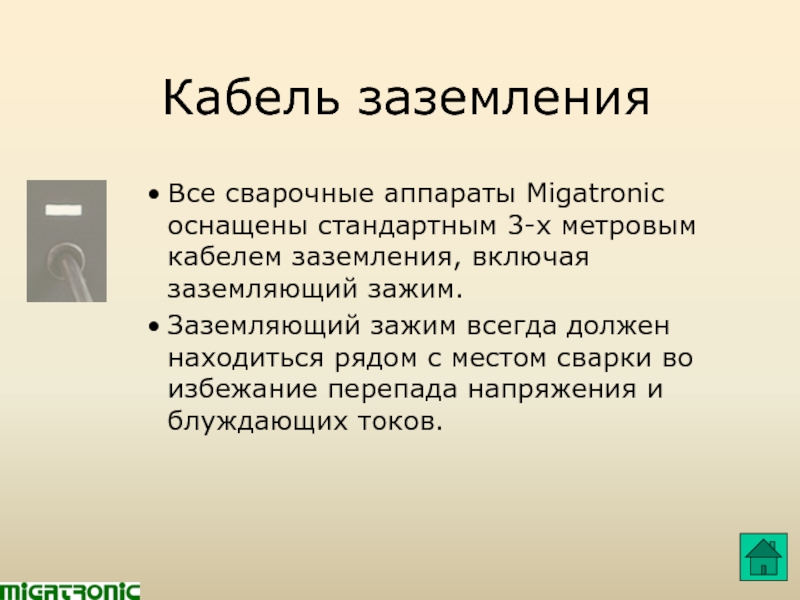 Кабель заземления

• Все сварочные аппараты Migatronic оснащены стандартным 3-х метровым кабелем заземления, включая заземляющий зажим.

• Заземляющий зажим всегда должен находиться рядом с местом сварки во избежание перепада напряжения и блуждающих токов.

MIGATRONIC